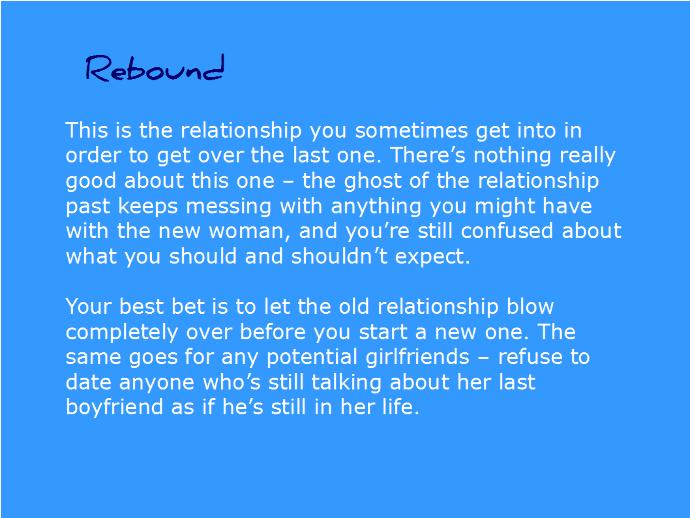 Rebound

This is the relationship you sometimes get into in order to get over the last one. There’s nothing really good about this one – the ghost of the relationship past keeps messing with anything you might have with the new woman, and you’re still confused about what you should and shouldn’t expect.

Your best bet is to let the old relationship blow completely over before you start a new one. The same goes for any potential girlfriends – refuse to date anyone who’s still talking about her last boyfriend as if he’s still in her life.